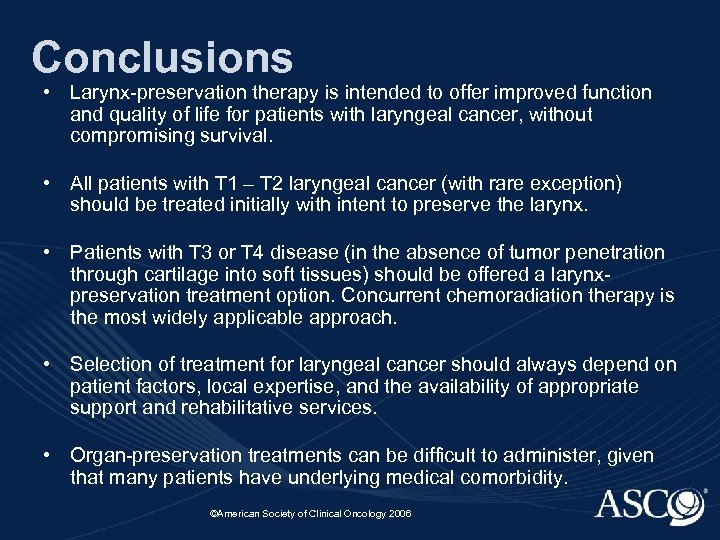 Conclusions

• Larynx-preservation therapy is intended to offer improved function and quality of life for patients with laryngeal cancer, without compromising survival.

• All patients with T1 – T2 laryngeal cancer (with rare exception) should be treated initially with intent to preserve the larynx.

• Patients with T3 or T4 disease (in the absence of tumor penetration through cartilage into soft tissues) should be offered a larynx-preservation treatment option. Concurrent chemoradiation therapy is the most widely applicable approach.

• Selection of treatment for laryngeal cancer should always depend on patient factors, local expertise, and the availability of appropriate support and rehabilitative services.

• Organ-preservation treatments can be difficult to administer, given that many patients have underlying medical comorbidity.

©American Society of Clinical Oncology 2006

ASCO®